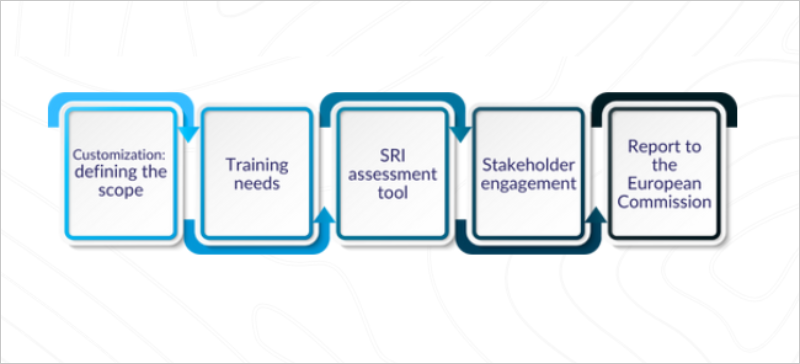 Customization: defining the scope

Training needs

SRI assessment tool

Stakeholder engagement

Report to the European Commission